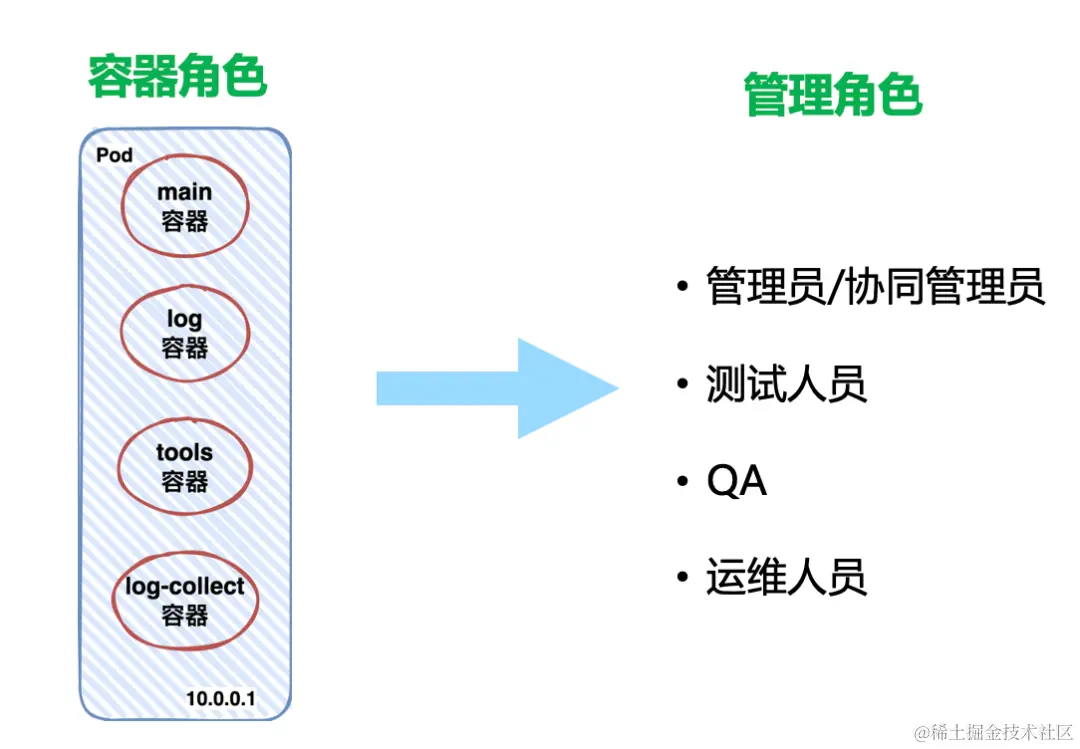 容器角色

Pod

main
容器

log
容器

tools
容器

log-collect
容器

10.0.0.1

管理角色

• 管理员/协同管理员
• 测试人员
• QA
• 运维人员

@稀土掘金技术社区